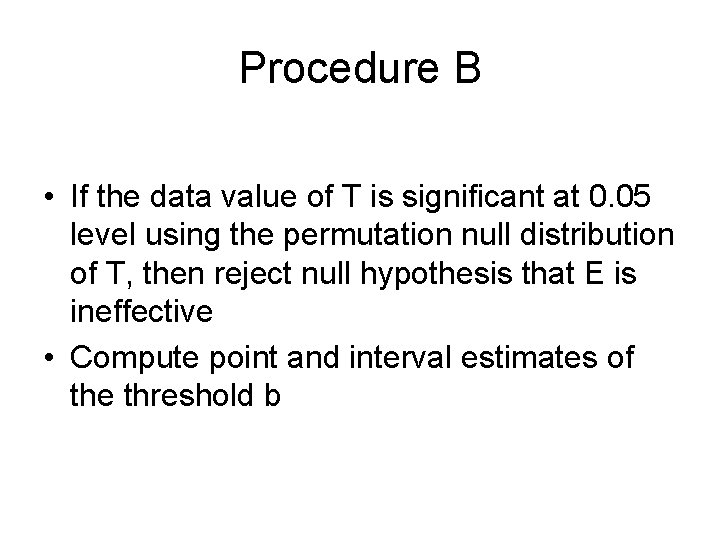 Procedure B

• If the data value of T is significant at 0.05 level using the permutation null distribution of T, then reject null hypothesis that E is ineffective

• Compute point and interval estimates of the threshold b